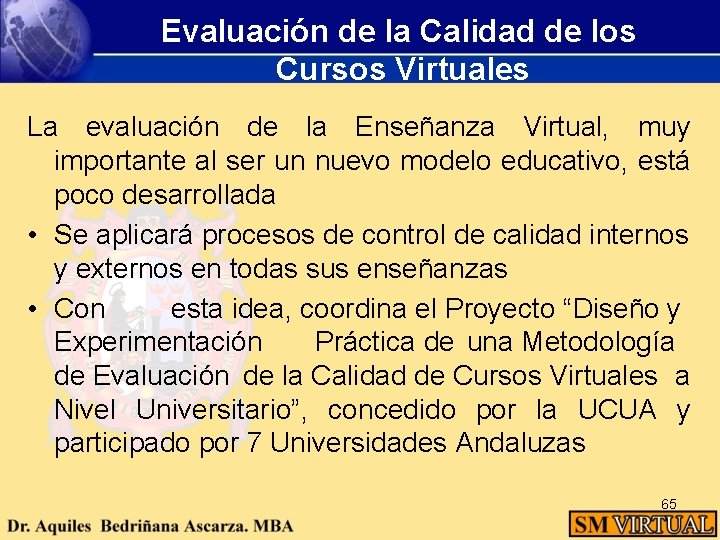 Evaluación de la Calidad de los Cursos Virtuales

La evaluación de la Enseñanza Virtual, muy importante al ser un nuevo modelo educativo, está poco desarrollada

• Se aplicará procesos de control de calidad internos y externos en todas sus enseñanzas

• Con esta idea, coordina el Proyecto “Diseño y Experimentación Práctica de una Metodología de Evaluación de la Calidad de Cursos Virtuales a Nivel Universitario”, concedido por la UCUA y participado por 7 Universidades Andaluzas

65

Dr. Aquiles Bedriñana Ascarza. MBA

SM VIRTUAL